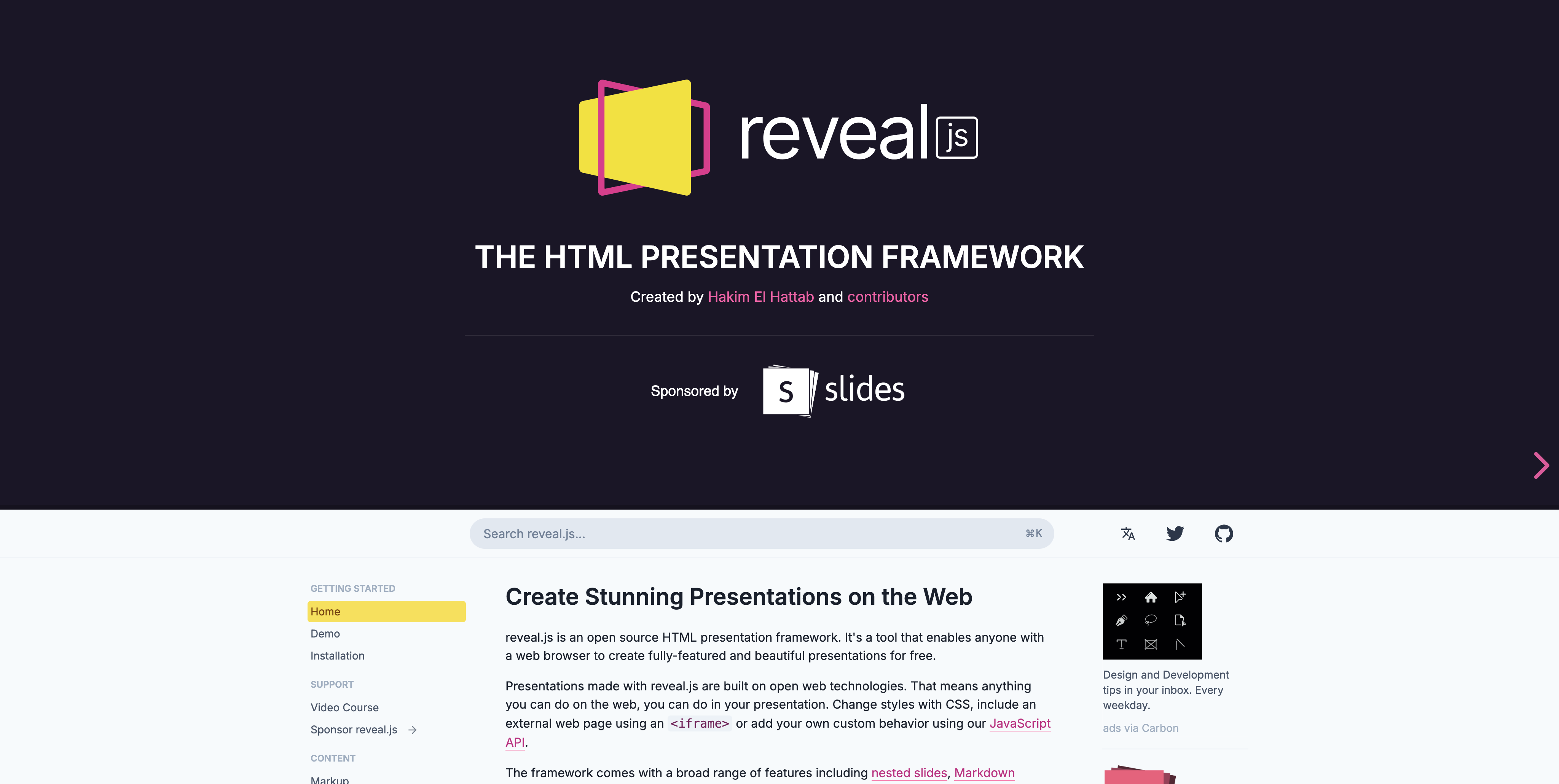 reveal js

THE HTML PRESENTATION FRAMEWORK

Created by Hakim El Hattab and contributors

Sponsored by S slides

Search reveal.js... ⌘K

GETTING STARTED
Home
Demo
Installation

SUPPORT
Video Course
Sponsor reveal.js →

CONTENT
Markup

Create Stunning Presentations on the Web

reveal.js is an open source HTML presentation framework. It's a tool that enables anyone with a web browser to create fully-featured and beautiful presentations for free.

Presentations made with reveal.js are built on open web technologies. That means anything you can do on the web, you can do in your presentation. Change styles with CSS, include an external web page using an <iframe> or add your own custom behavior using our JavaScript API.

The framework comes with a broad range of features including nested slides, Markdown

Design and Development tips in your inbox. Every weekday.

ads via Carbon